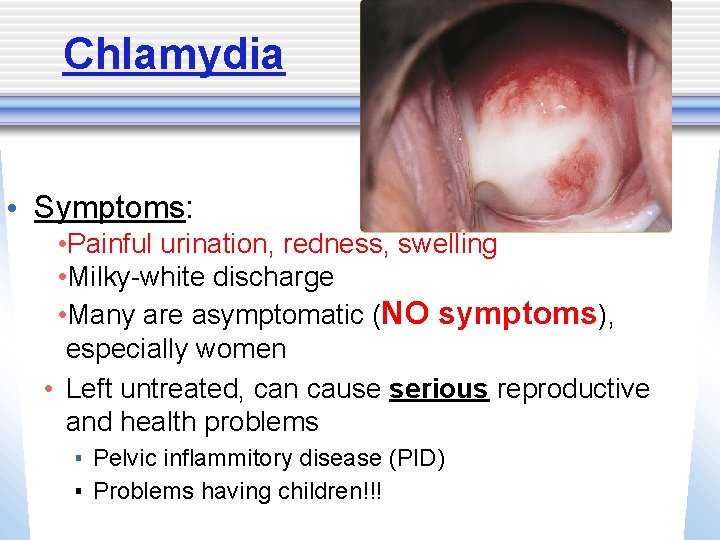 Chlamydia

• Symptoms:
•Painful urination, redness, swelling
•Milky-white discharge
•Many are asymptomatic (NO symptoms), especially women
• Left untreated, can cause serious reproductive and health problems
▪ Pelvic inflammitory disease (PID)
▪ Problems having children!!!